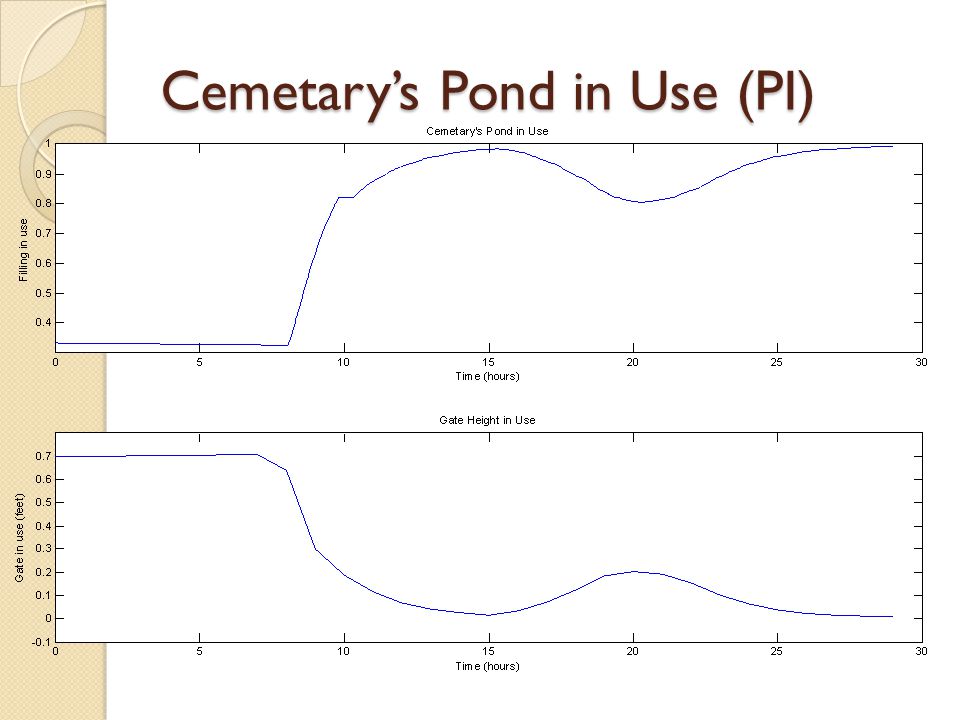 Cemetary's Pond in Use (PI)

Cemetary's Pond in Use

Filling in use

1
0.9
0.8
0.7
0.6
0.5
0.4

0 5 10 15 20 25 30

Time (hours)

Gate Height in Use

Gate in use (feet)

0.7
0.6
0.5
0.4
0.3
0.2
0.1
0
-0.1

0 5 10 15 20 25 30

Time (hours)